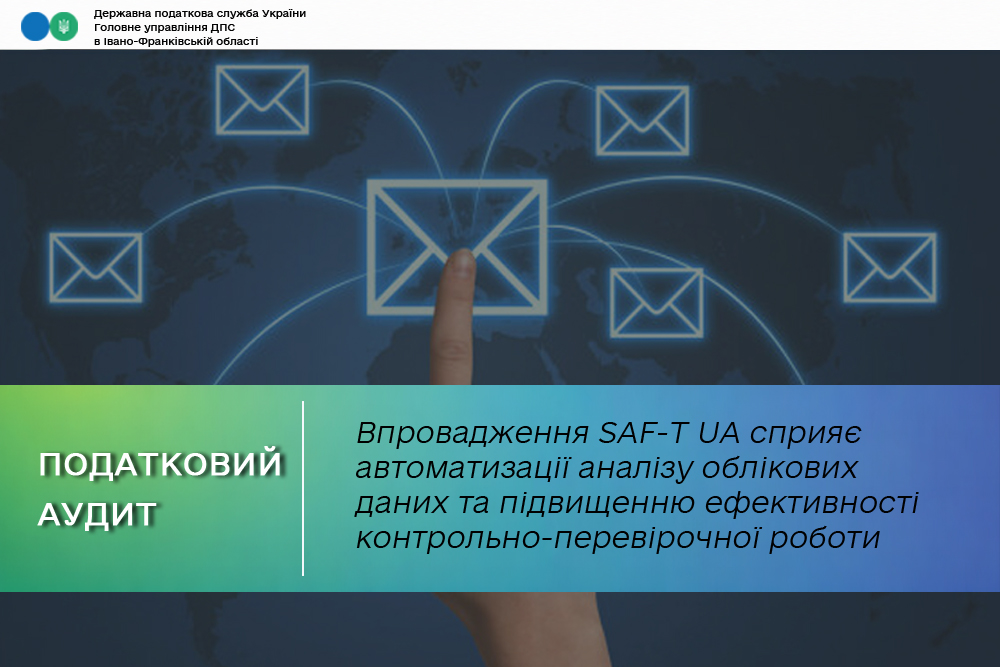 Державна податкова служба України
Головне управління ДПС
в Івано-Франківській області

ПОДАТКОВИЙ АУДИТ

Впровадження SAF-T UA сприяє автоматизації аналізу облікових даних та підвищенню ефективності контрольно-перевірочної роботи